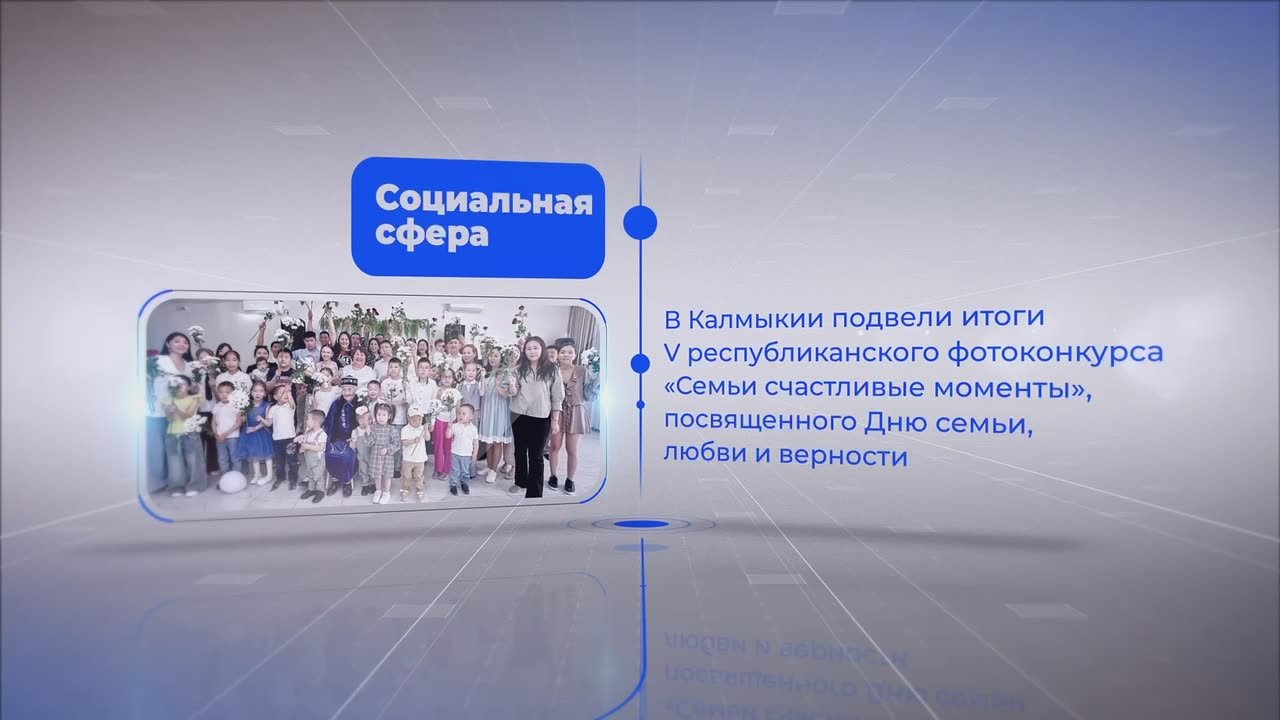 Социальная сфера

В Калмыкии подвели итоги V республиканского фотоконкурса «Семьи счастливые моменты», посвященного Дню семьи, любви и верности